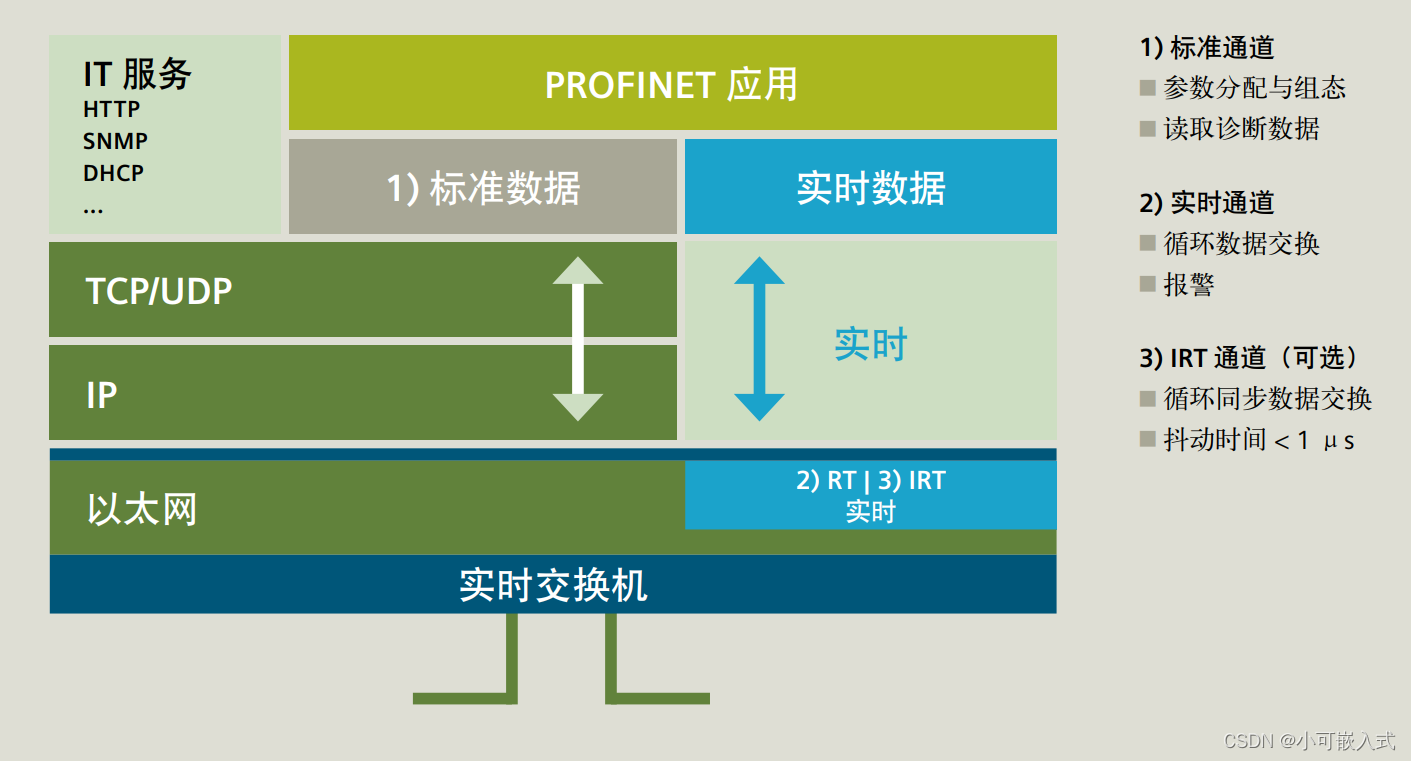 IT 服务
HTTP
SNMP
DHCP
...

PROFINET 应用

1) 标准数据

实时数据

TCP/UDP

IP

实时

以太网

2) RT | 3) IRT
实时

实时交换机

1) 标准通道
■ 参数分配与组态
■ 读取诊断数据

2) 实时通道
■ 循环数据交换
■ 报警

3) IRT 通道（可选）
■ 循环同步数据交换
■ 抖动时间 < 1 μs

CSDN @小可嵌入式